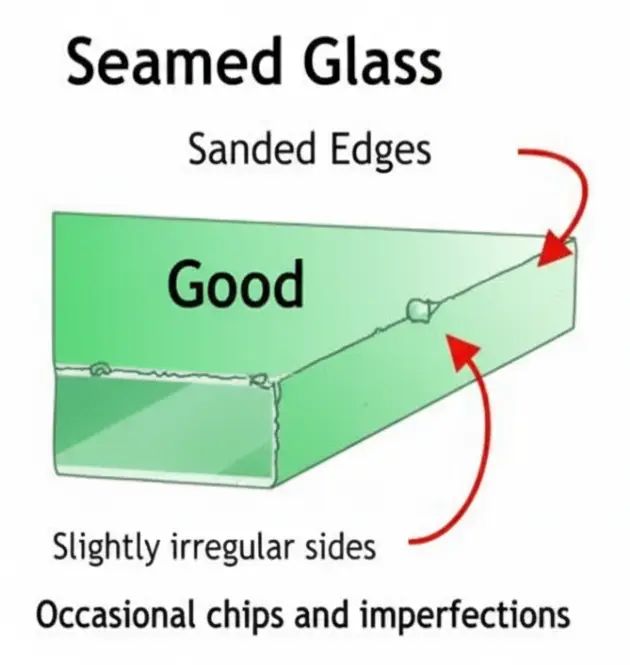 Seamed Glass

Sanded Edges

Good

Slightly irregular sides

Occasional chips and imperfections